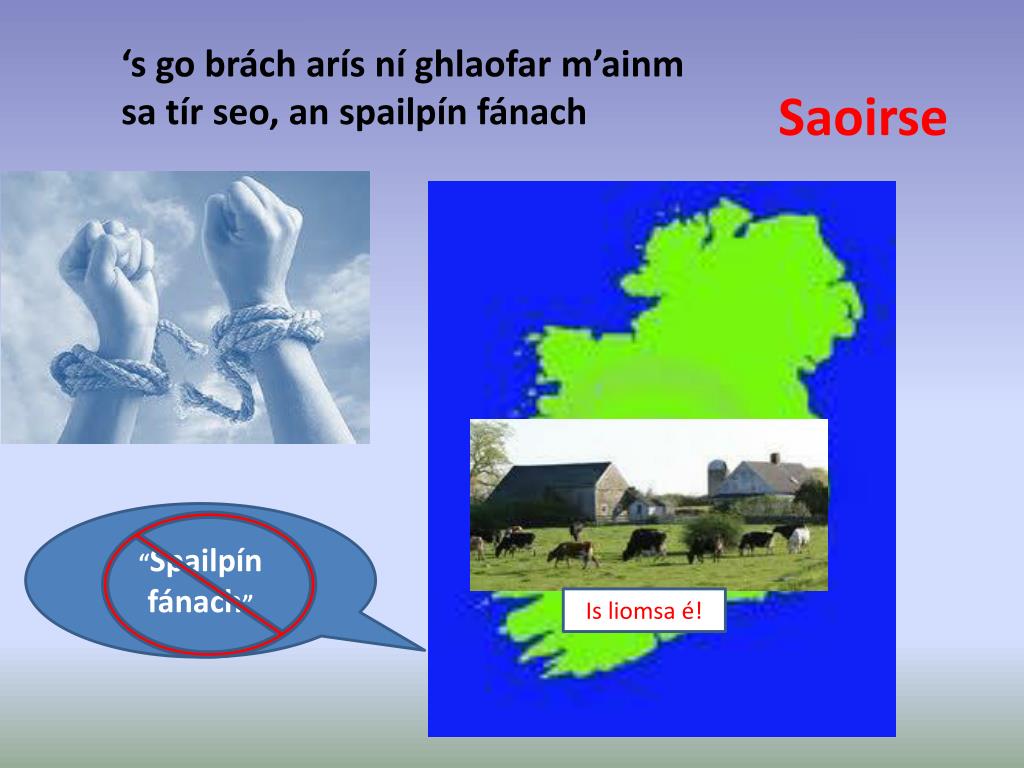 ‘s go brách arís ní ghlaofar m’ainm sa tír seo, an spailpín fánach

Saoirse

“Spailpín fánach”

Is liomsa é!